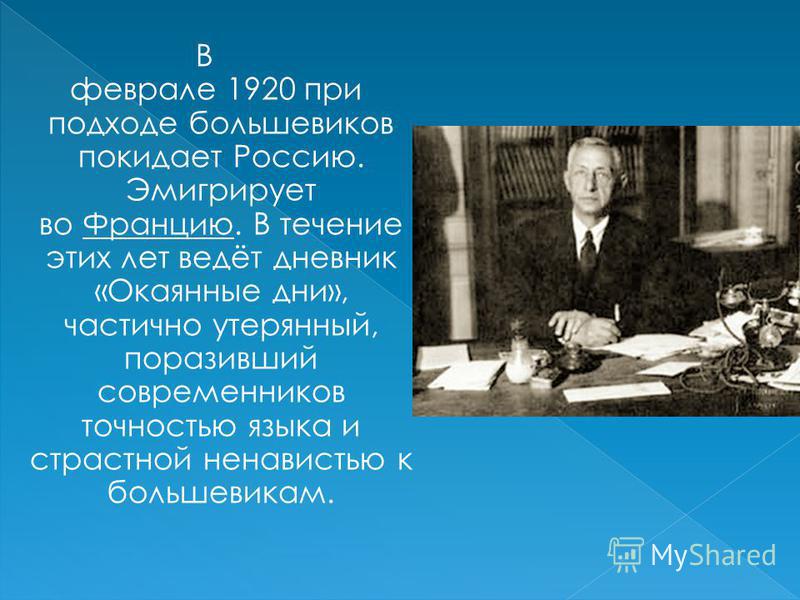 В феврале 1920 при подходе большевиков покидает Россию. Эмигрирует во Францию. В течение этих лет ведёт дневник «Окаянные дни», частично утерянный, поразивший современников точностью языка и страстной ненавистью к большевикам.

MyShared